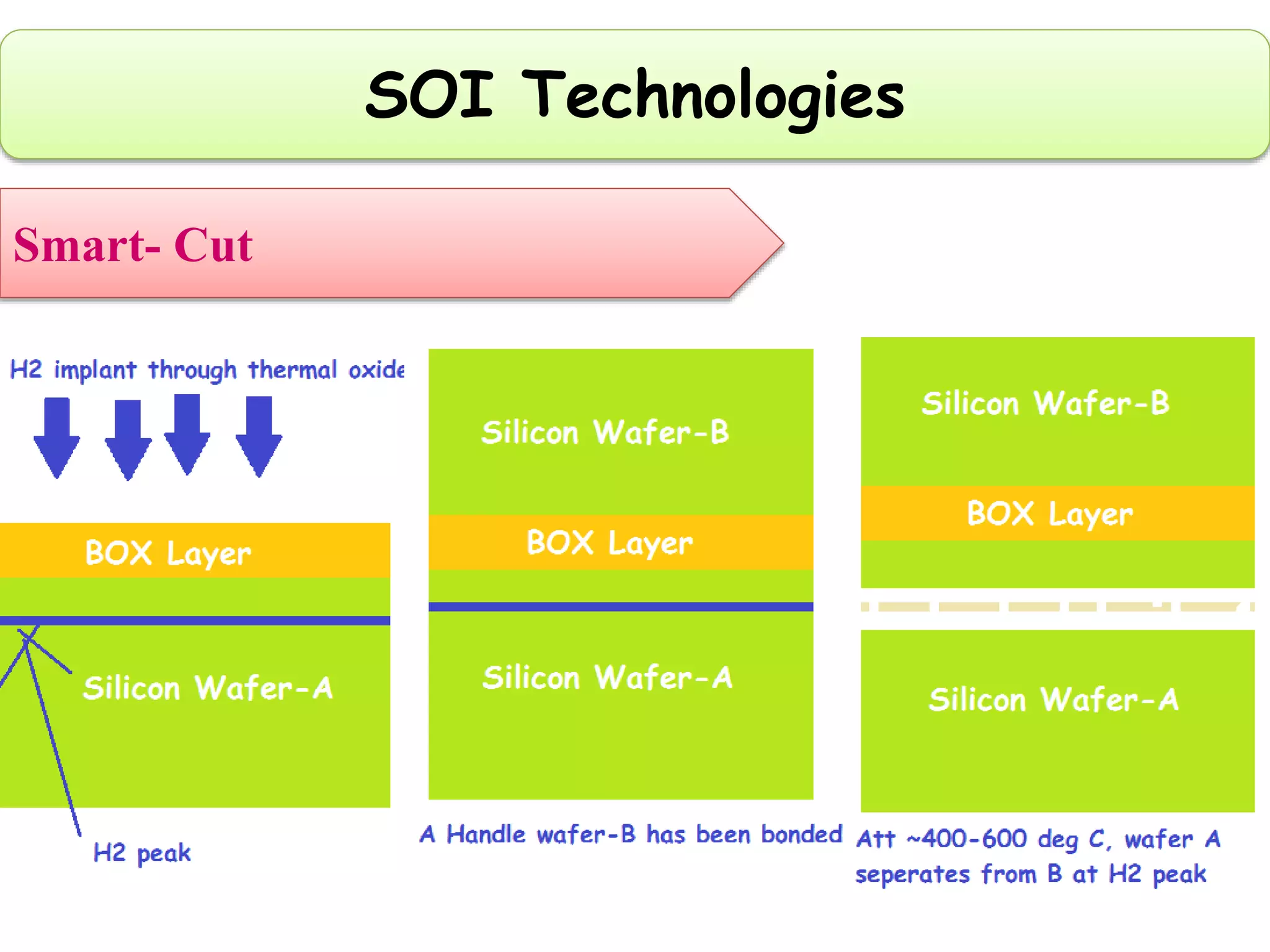 SOI Technologies

Smart- Cut

H2 implant through thermal oxide

BOX Layer

Silicon Wafer-A

H2 peak

Silicon Wafer-B

BOX Layer

Silicon Wafer-A

A Handle wafer-B has been bonded

Silicon Wafer-B

BOX Layer

Silicon Wafer-A

Att ~400-600 deg C, wafer A seperates from B at H2 peak